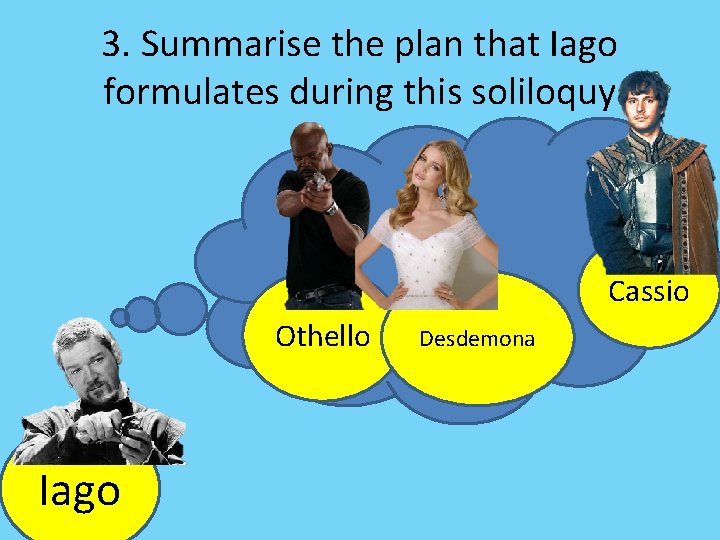 3. Summarise the plan that Iago formulates during this soliloquy

Othello

Desdemona

Cassio

Iago